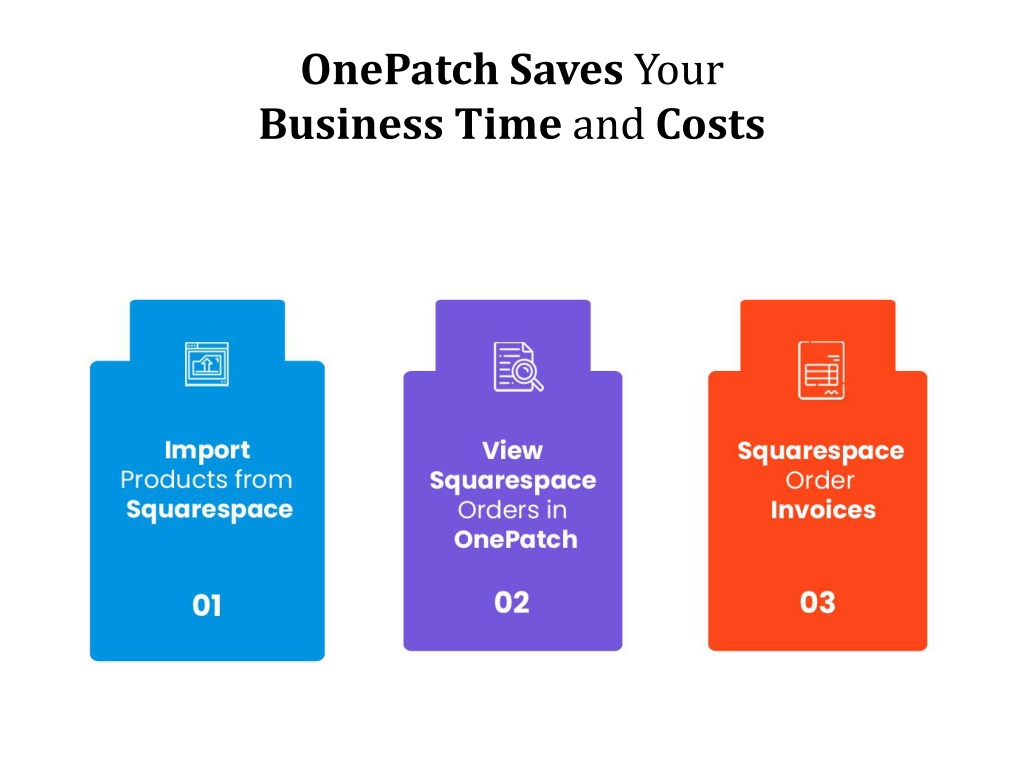 OnePatch Saves Your
Business Time and Costs

Import
Products from
Squarespace

01

View
Squarespace
Orders in
OnePatch

02

Squarespace
Order
Invoices

03